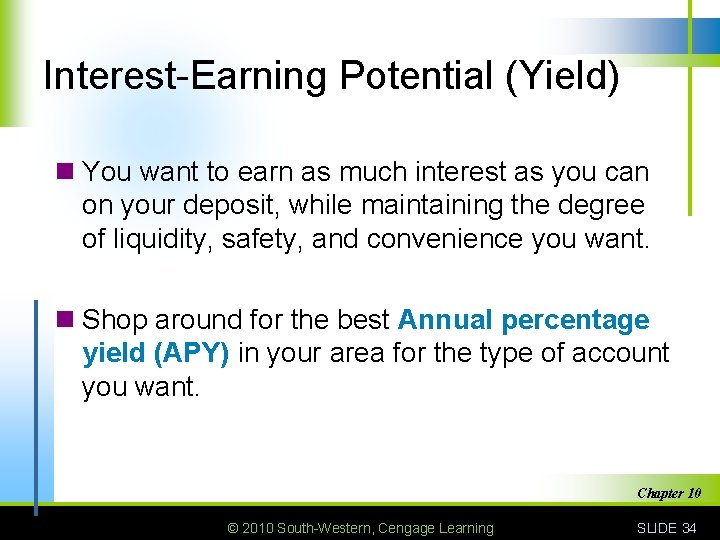 Interest-Earning Potential (Yield)

You want to earn as much interest as you can on your deposit, while maintaining the degree of liquidity, safety, and convenience you want.

Shop around for the best Annual percentage yield (APY) in your area for the type of account you want.

Chapter 10

© 2010 South-Western, Cengage Learning

SLIDE 34